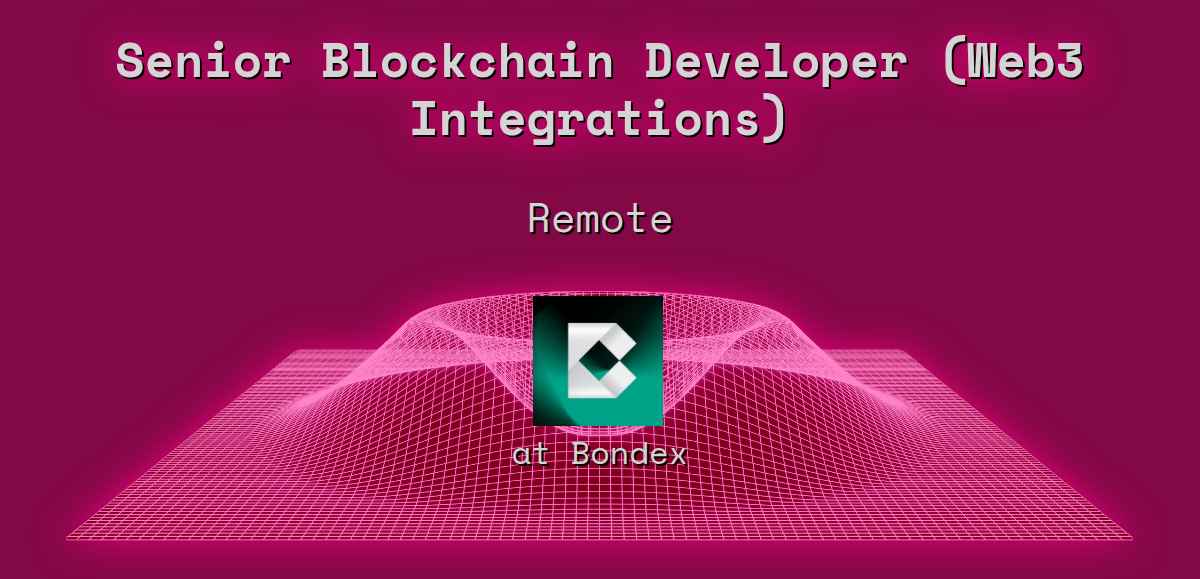 Senior Blockchain Developer (Web3 Integrations)

Remote

at Bondex